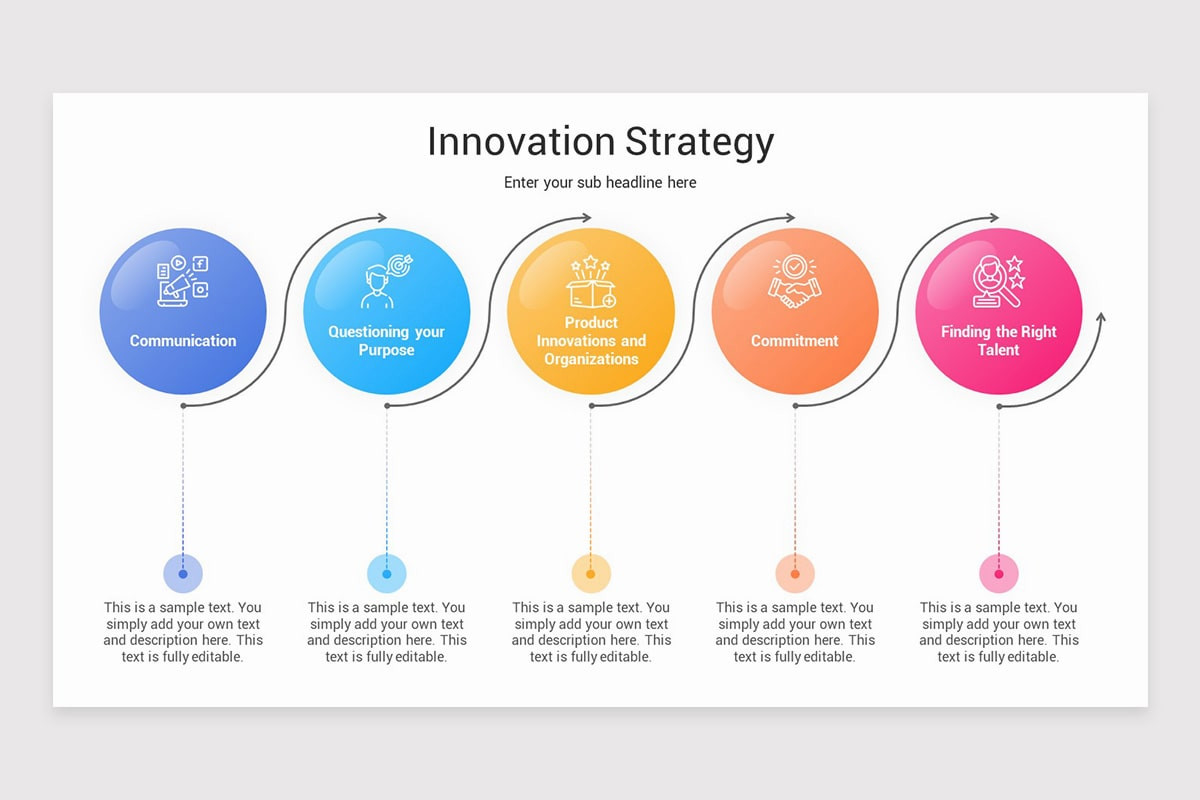 Innovation Strategy

Enter your sub headline here

Communication

Questioning your Purpose

Product Innovations and Organizations

Commitment

Finding the Right Talent

This is a sample text. You simply add your own text and description here. This text is fully editable.

This is a sample text. You simply add your own text and description here. This text is fully editable.

This is a sample text. You simply add your own text and description here. This text is fully editable.

This is a sample text. You simply add your own text and description here. This text is fully editable.

This is a sample text. You simply add your own text and description here. This text is fully editable.